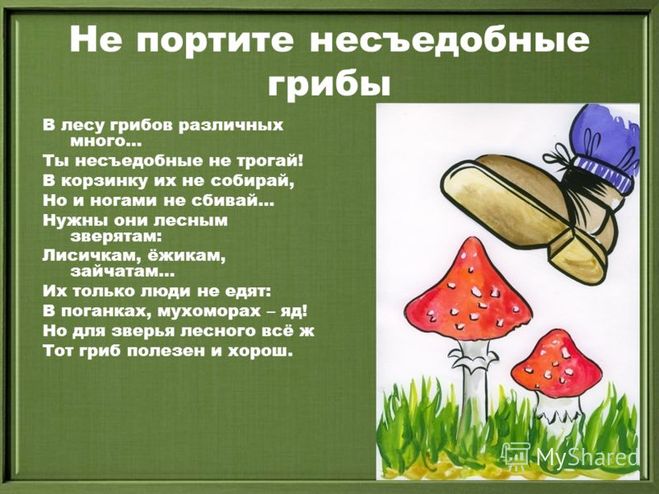 Не портите несъедобные грибы

В лесу грибов различных много…
Ты несъедобные не трогай!
В корзинку их не собирай,
Но и ногами не сбивай…
Нужны они лесным зверятам:
Лисичкам, ёжикам, зайчатам…
Их только люди не едят:
В поганках, мухоморах – яд!
Но для зверья лесного всё ж
Тот гриб полезен и хорош.

MyShared